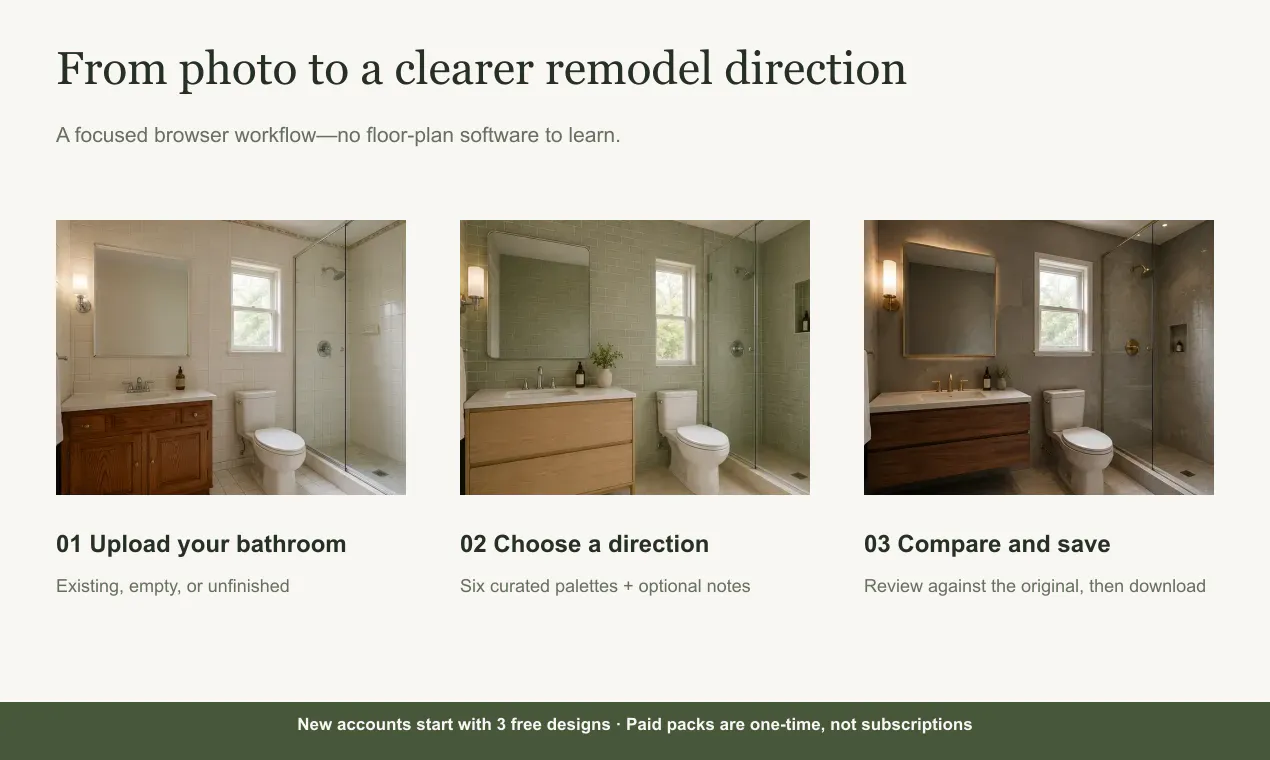 From photo to a clearer remodel direction

A focused browser workflow—no floor-plan software to learn.

01 Upload your bathroom

Existing, empty, or unfinished

02 Choose a direction

Six curated palettes + optional notes

03 Compare and save

Review against the original, then download

New accounts start with 3 free designs · Paid packs are one-time, not subscriptions